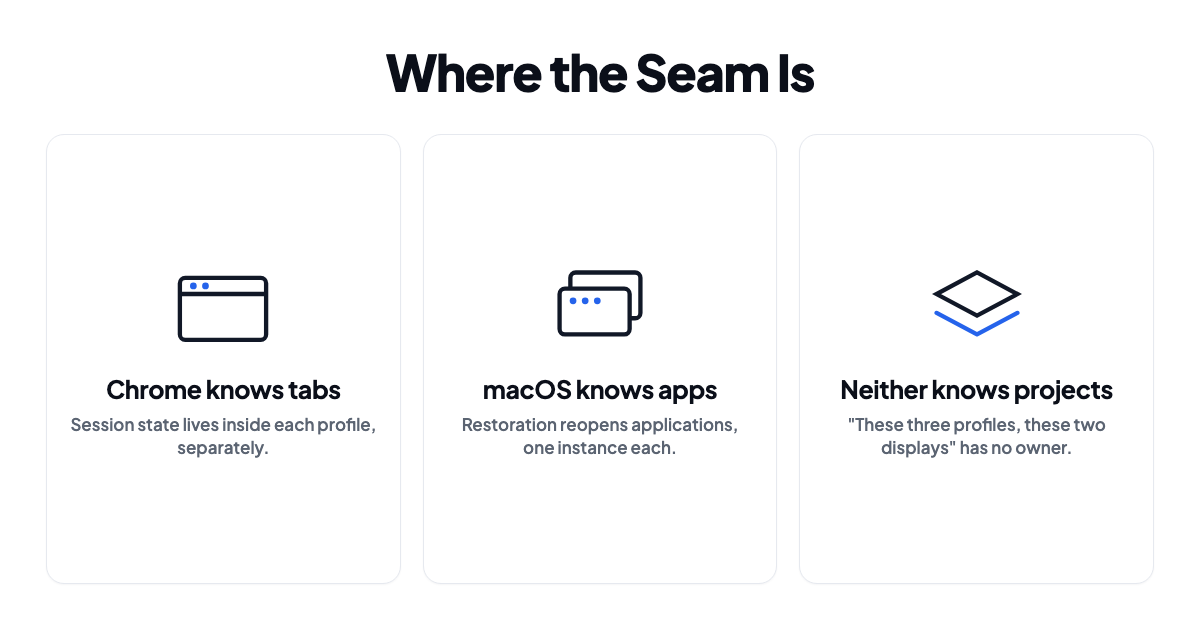 Where the Seam Is

Chrome knows tabs
Session state lives inside each profile, separately.

macOS knows apps
Restoration reopens applications, one instance each.

Neither knows projects
"These three profiles, these two displays" has no owner.